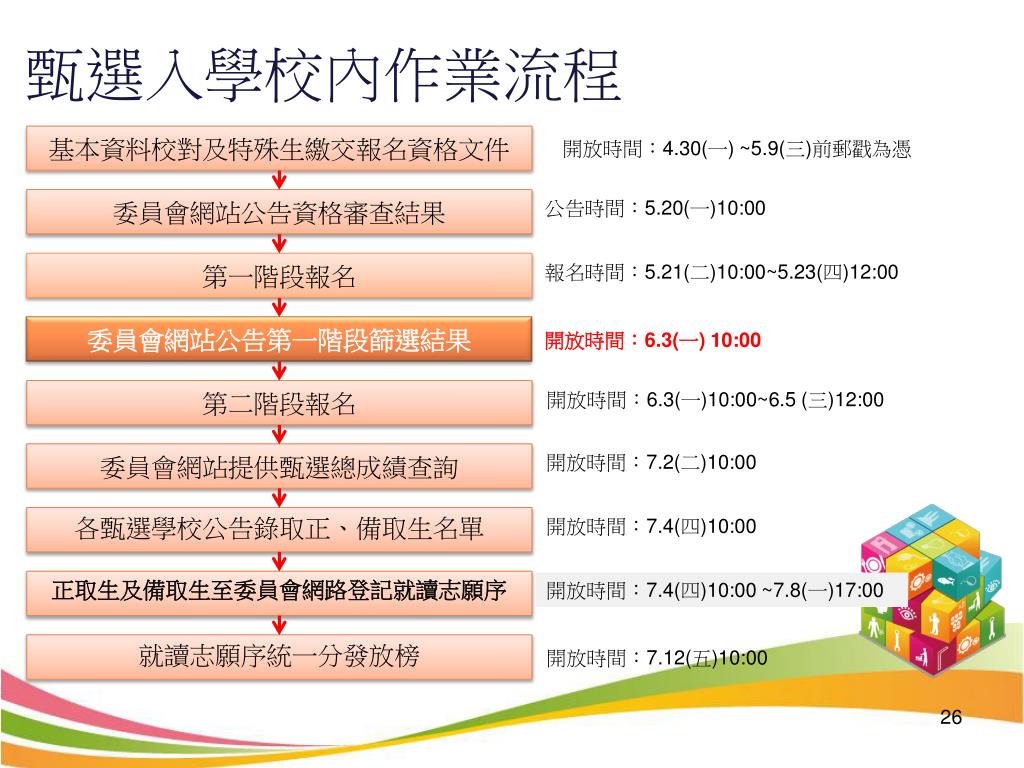 甄選入學校內作業流程

基本資料校對及特殊生繳交報名資格文件

開放時間：4.30(一) ~5.9(三)前郵戳為憑

委員會網站公告資格審查結果

公告時間：5.20(一)10:00

第一階段報名

報名時間：5.21(二)10:00~5.23(四)12:00

委員會網站公告第一階段篩選結果

開放時間：6.3(一) 10:00

第二階段報名

開放時間：6.3(一)10:00~6.5 (三)12:00

委員會網站提供甄選總成績查詢

開放時間：7.2(二)10:00

各甄選學校公告錄取正、備取生名單

開放時間：7.4(四)10:00

正取生及備取生至委員會網路登記就讀志願序

開放時間：7.4(四)10:00 ~7.8(一)17:00

就讀志願序統一分發放榜

開放時間：7.12(五)10:00

26